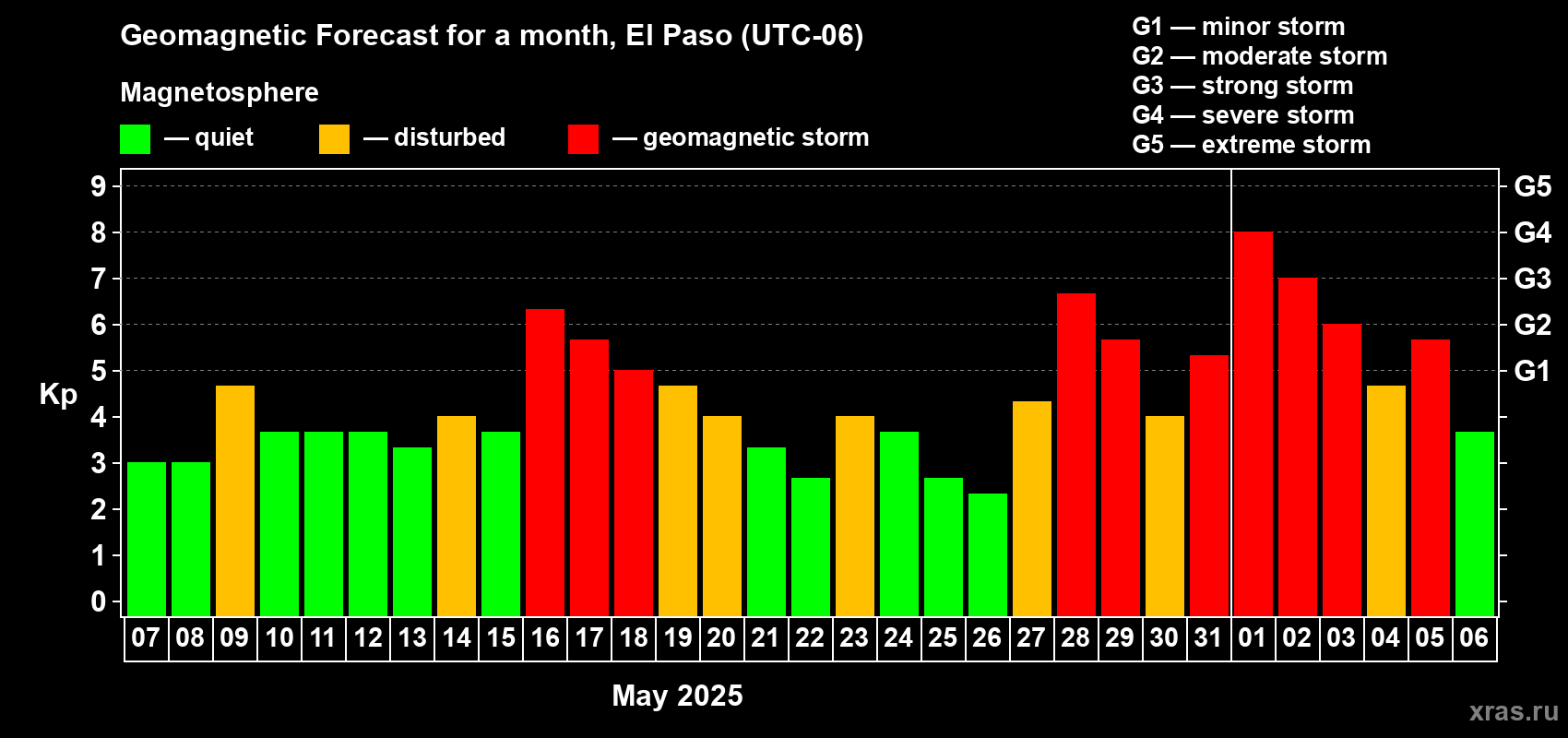 Geomagnetic Forecast for a month, El Paso (UTC-06)

Magnetosphere

— quiet — disturbed — geomagnetic storm

G1 — minor storm
G2 — moderate storm
G3 — strong storm
G4 — severe storm
G5 — extreme storm

Kp

9
8
7
6
5
4
3
2
1
0

G5
G4
G3
G2
G1

07 08 09 10 11 12 13 14 15 16 17 18 19 20 21 22 23 24 25 26 27 28 29 30 31 01 02 03 04 05 06

May 2025

xras.ru